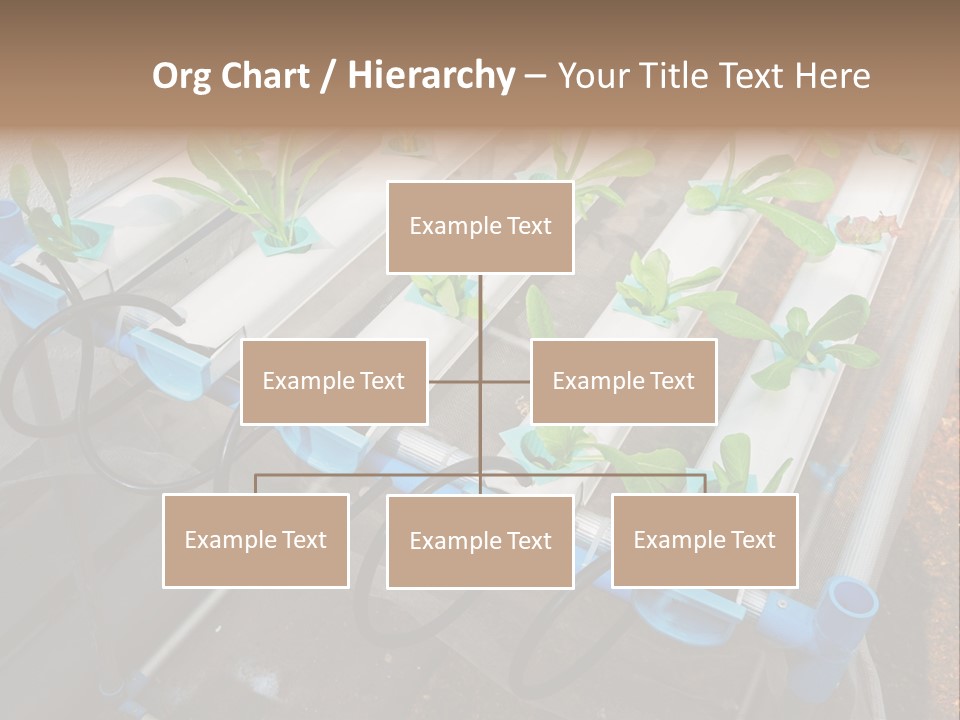 Org Chart / Hierarchy – Your Title Text Here

Example Text

Example Text

Example Text

Example Text

Example Text

Example Text